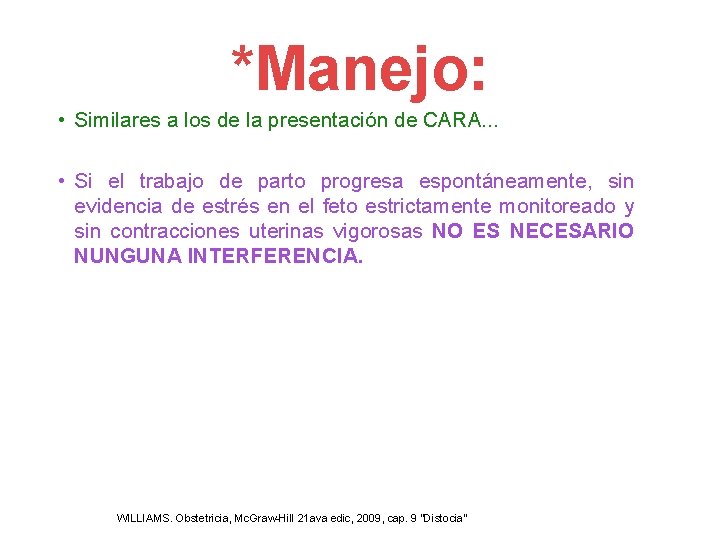 *Manejo:

• Similares a los de la presentación de CARA...

• Si el trabajo de parto progresa espontáneamente, sin evidencia de estrés en el feto estrictamente monitoreado y sin contracciones uterinas vigorosas NO ES NECESARIO NUNGUNA INTERFERENCIA.

WILLIAMS. Obstetricia, McGraw-Hill 21ava edic, 2009, cap. 9 "Distocia"